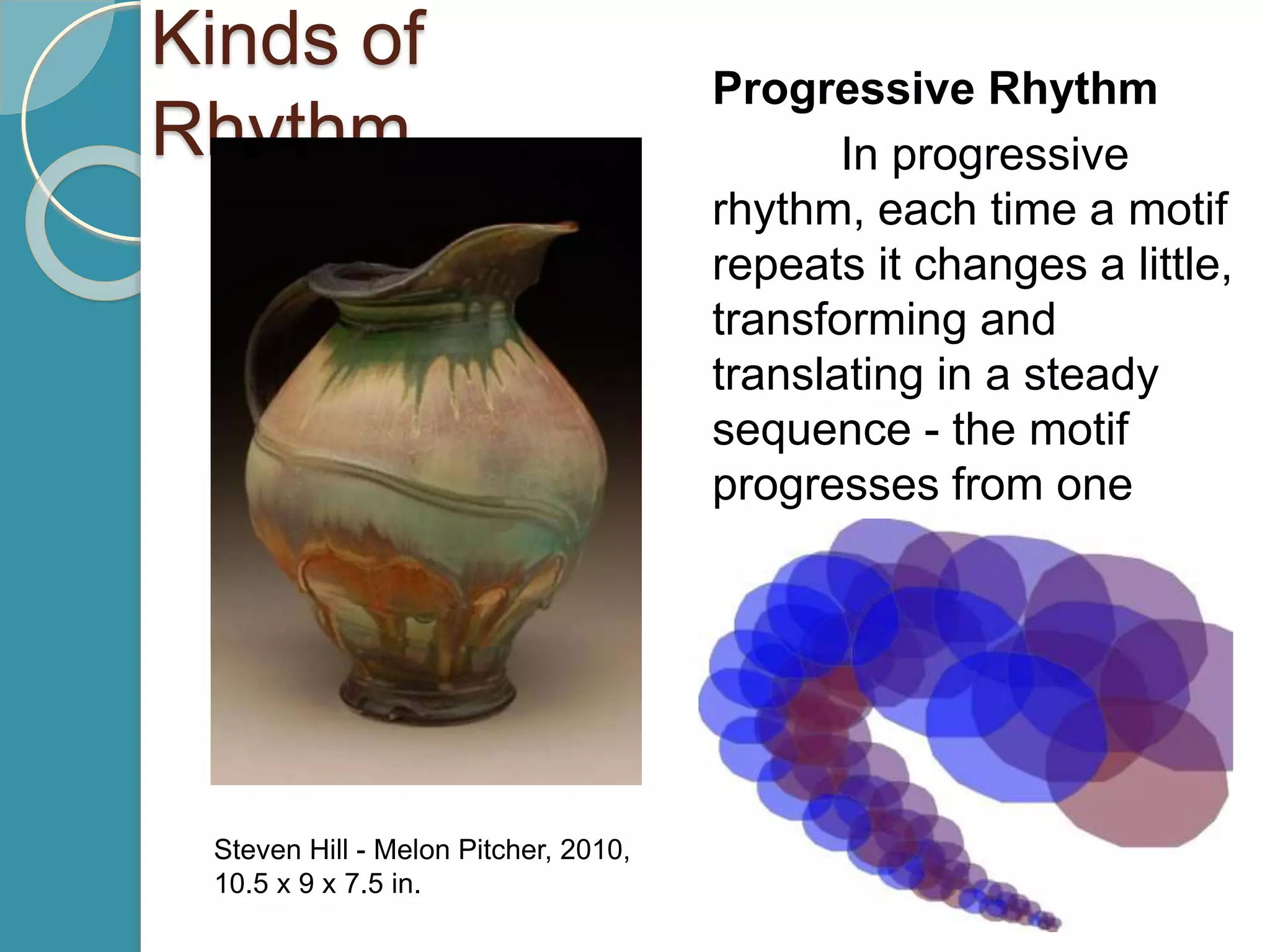 Kinds of Rhythm

Progressive Rhythm

In progressive rhythm, each time a motif repeats it changes a little, transforming and translating in a steady sequence - the motif progresses from one

Steven Hill - Melon Pitcher, 2010, 10.5 x 9 x 7.5 in.